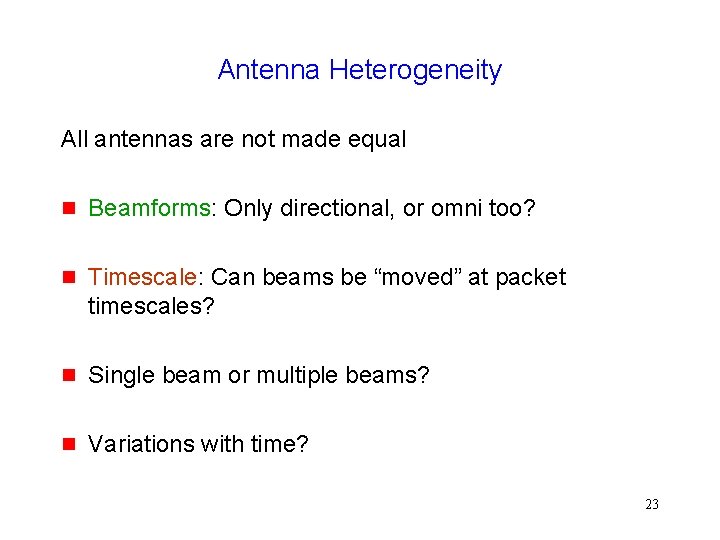 Antenna Heterogeneity

All antennas are not made equal

Beamforms: Only directional, or omni too?

Timescale: Can beams be “moved” at packet timescales?

Single beam or multiple beams?

Variations with time?

23